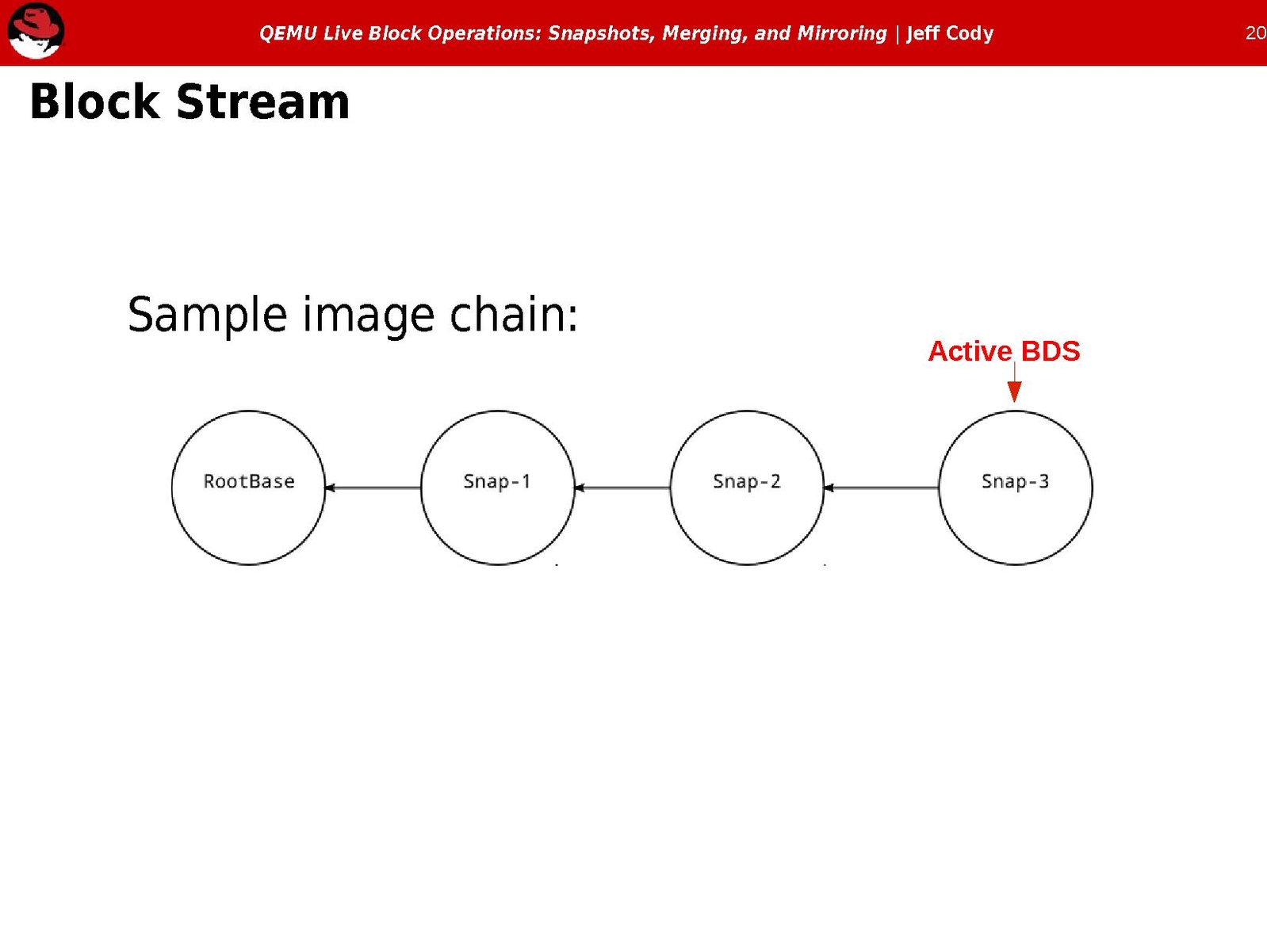 QEMU Live Block Operations: Snapshots, Merging, and Mirroring | Jeff Cody

20

Block Stream

Sample image chain:

Active BDS

RootBase

Snap-1

Snap-2

Snap-3